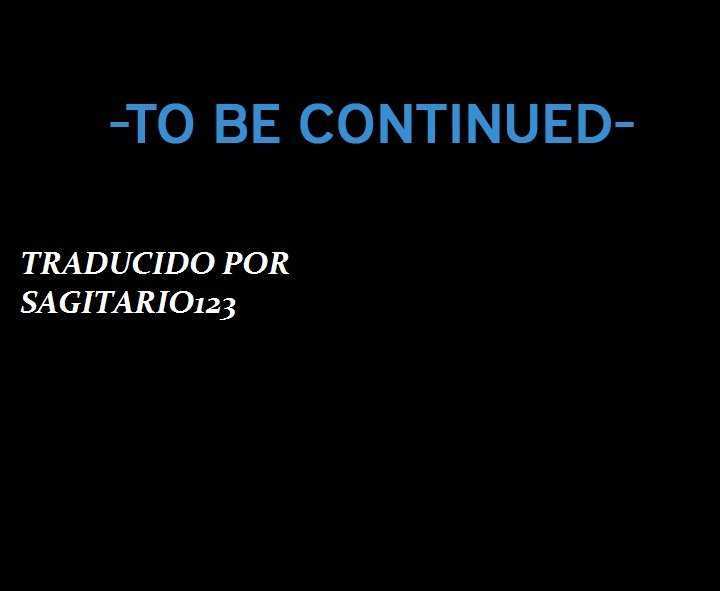 -TO BE CONTINUED-

TRADUCIDO POR SAGITARIO123